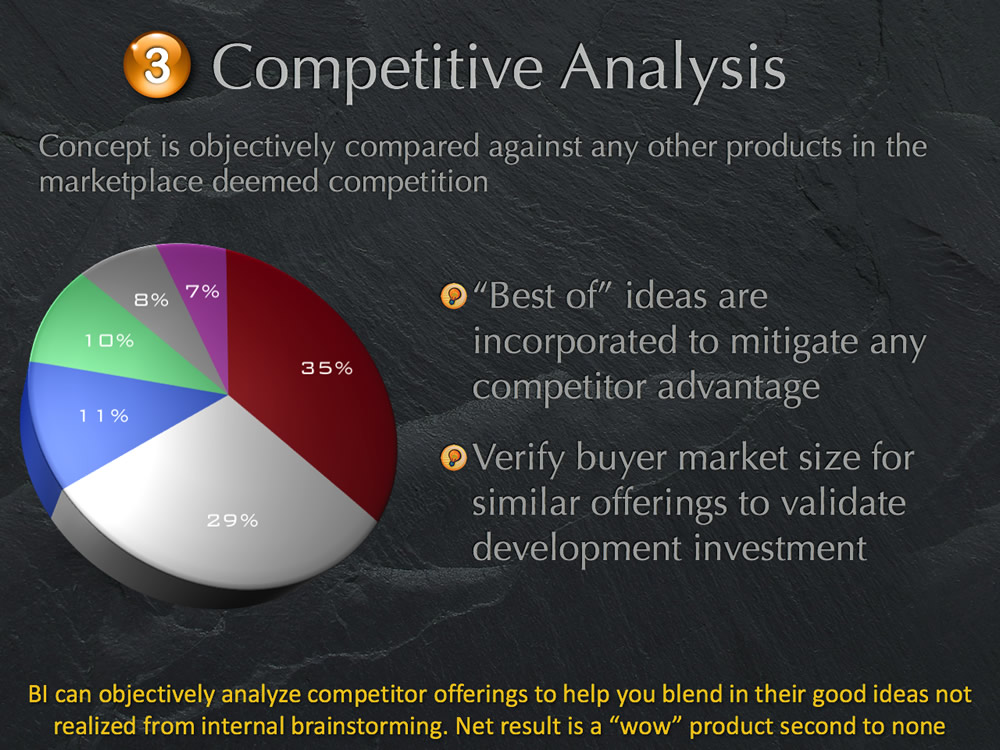 3 Competitive Analysis

Concept is objectively compared against any other products in the marketplace deemed competition

8%
7%
10%
35%
11%
29%

“Best of” ideas are incorporated to mitigate any competitor advantage

Verify buyer market size for similar offerings to validate development investment

BI can objectively analyze competitor offerings to help you blend in their good ideas not realized from internal brainstorming. Net result is a “wow” product second to none